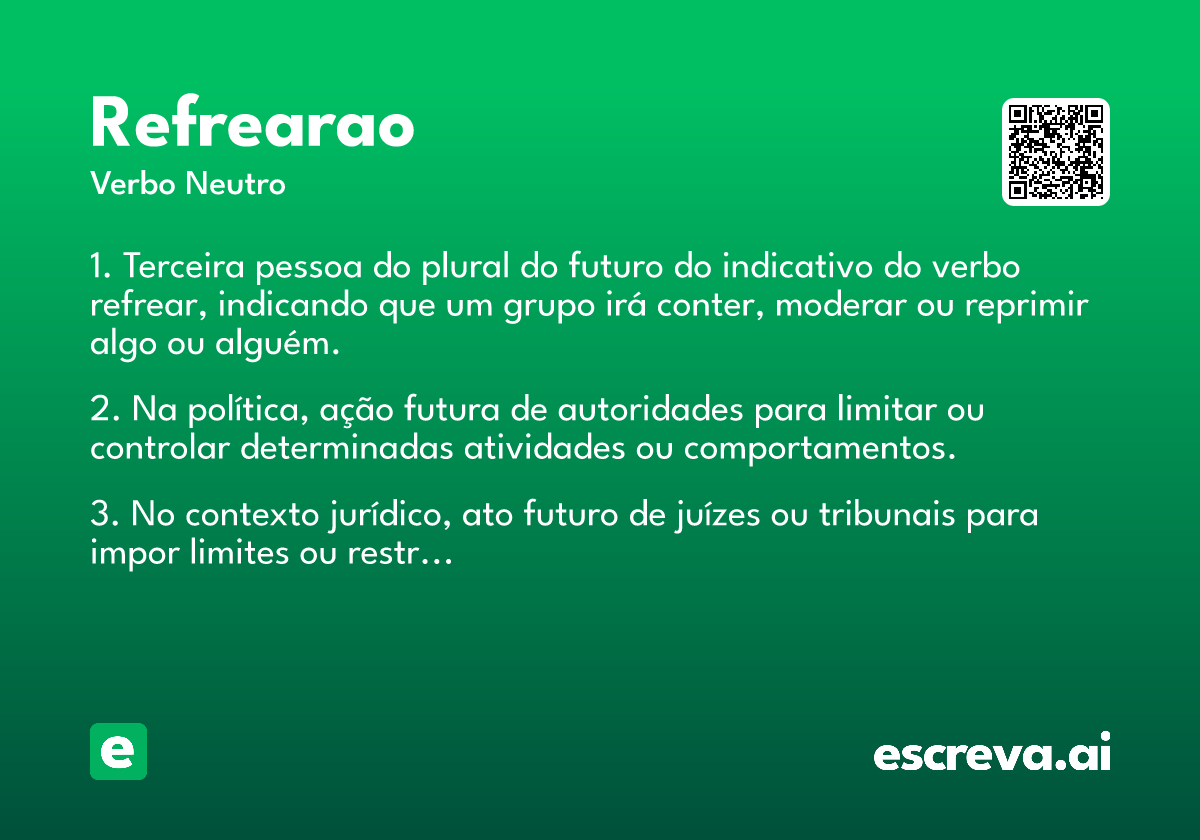 Refrearao
Verbo Neutro

1. Terceira pessoa do plural do futuro do indicativo do verbo refrear, indicando que um grupo irá conter, moderar ou reprimir algo ou alguém.

2. Na política, ação futura de autoridades para limitar ou controlar determinadas atividades ou comportamentos.

3. No contexto jurídico, ato futuro de juízes ou tribunais para impor limites ou restr...

e

escreva.ai